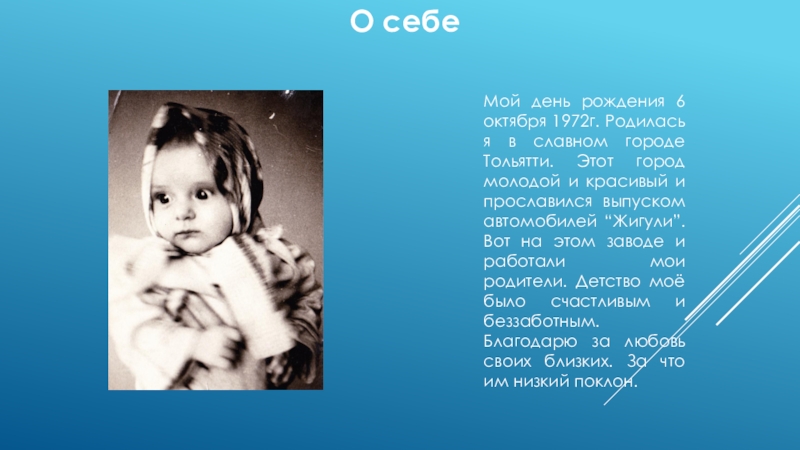 О себе

Мой день рождения 6 октября 1972г. Родилась я в славном городе Тольятти. Этот город молодой и красивый и прославился выпуском автомобилей “Жигули”. Вот на этом заводе и работали мои родители. Детство моё было счастливым и беззаботным. Благодарю за любовь своих близких. За что им низкий поклон.